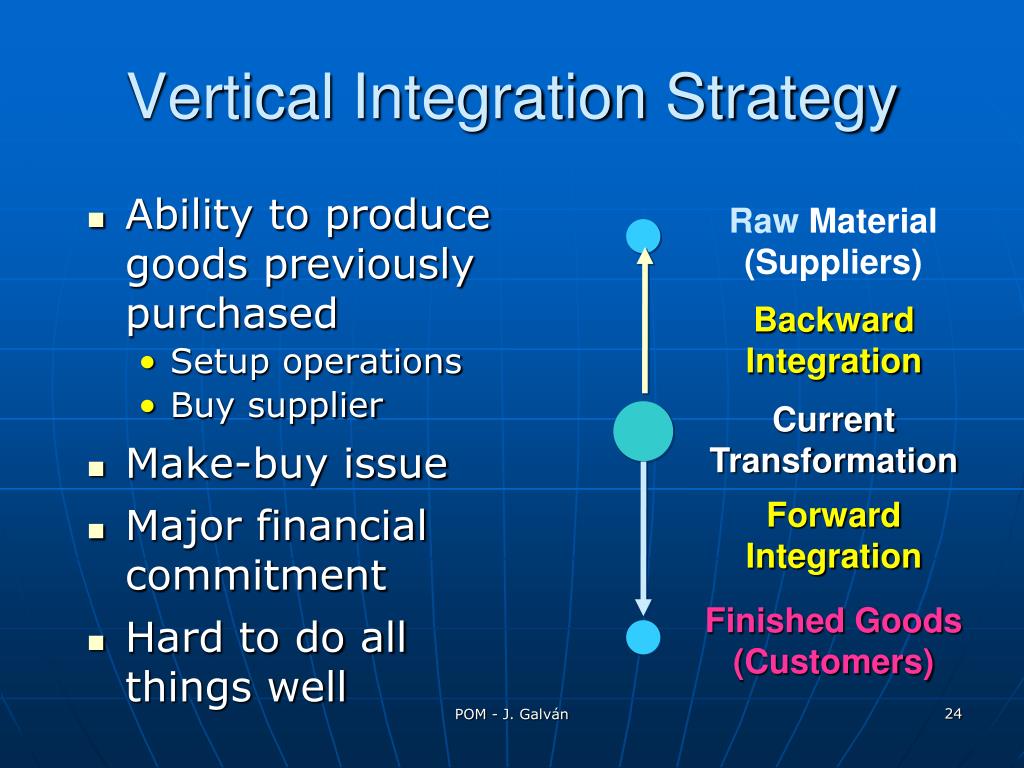 Vertical Integration Strategy

- Ability to produce goods previously purchased
  - Setup operations
  - Buy supplier
- Make-buy issue
- Major financial commitment
- Hard to do all things well

Raw Material (Suppliers)

Backward Integration

Current Transformation

Forward Integration

Finished Goods (Customers)

POM - J. Galván

24